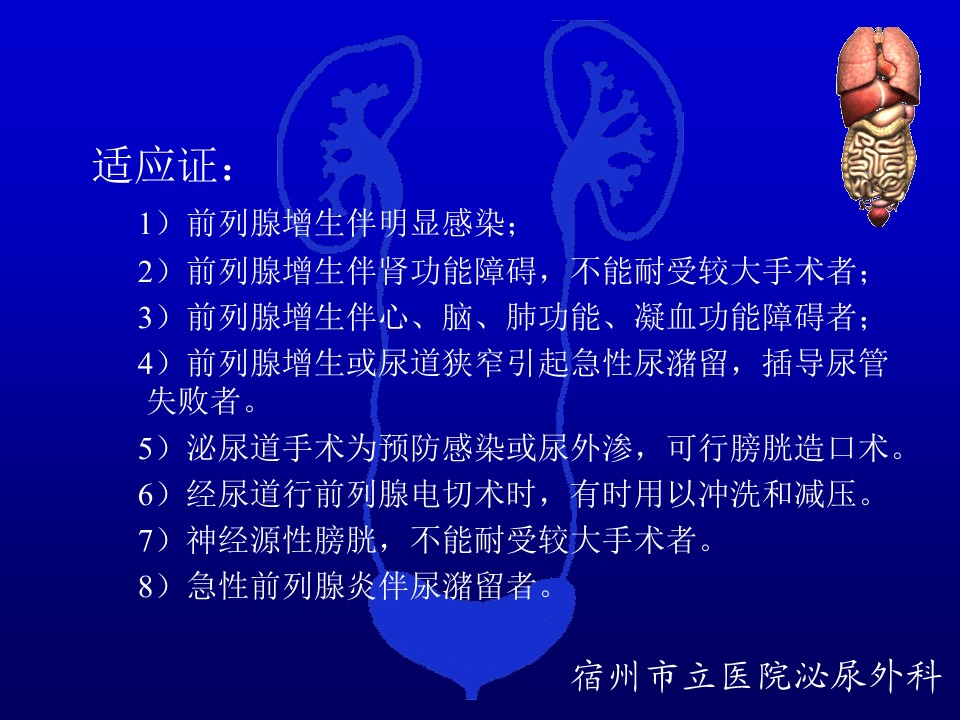 适应证：

1）前列腺增生伴明显感染；

2）前列腺增生伴肾功能障碍，不能耐受较大手术者；

3）前列腺增生伴心、脑、肺功能、凝血功能障碍者；

4）前列腺增生或尿道狭窄引起急性尿潴留，插导尿管失败者。

5）泌尿道手术为预防感染或尿外渗，可行膀胱造口术。

6）经尿道行前列腺电切术时，有时用以冲洗和减压。

7）神经源性膀胱，不能耐受较大手术者。

8）急性前列腺炎伴尿潴留者。

宿州市立医院泌尿外科